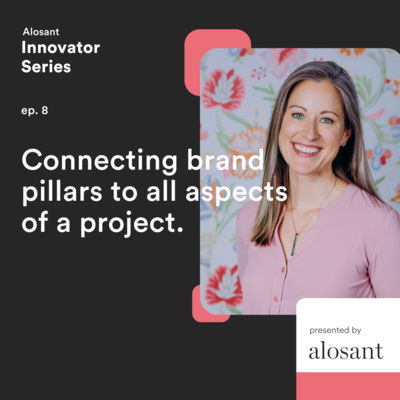 Alosant
Innovator
Series

ep. 8

Connecting brand pillars to all aspects of a project.

presented by
alosant